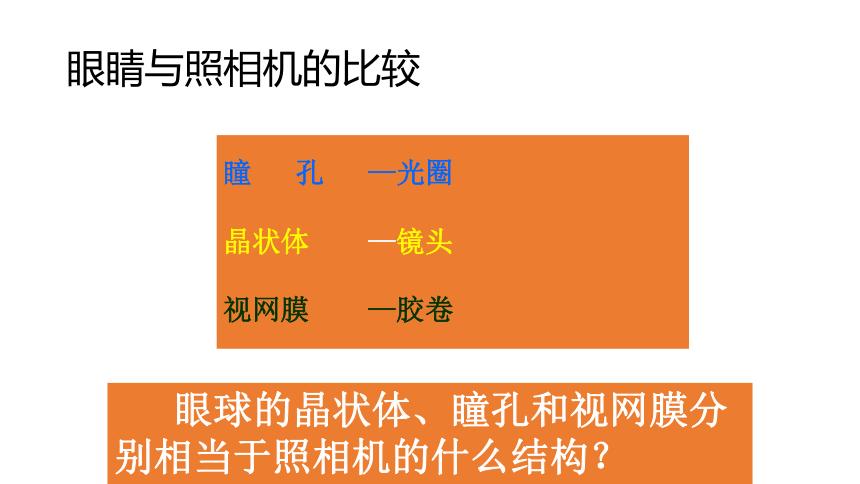 眼睛与照相机的比较

瞳　孔　—光圈

晶状体　—镜头

视网膜　—胶卷

眼球的晶状体、瞳孔和视网膜分别相当于照相机的什么结构？